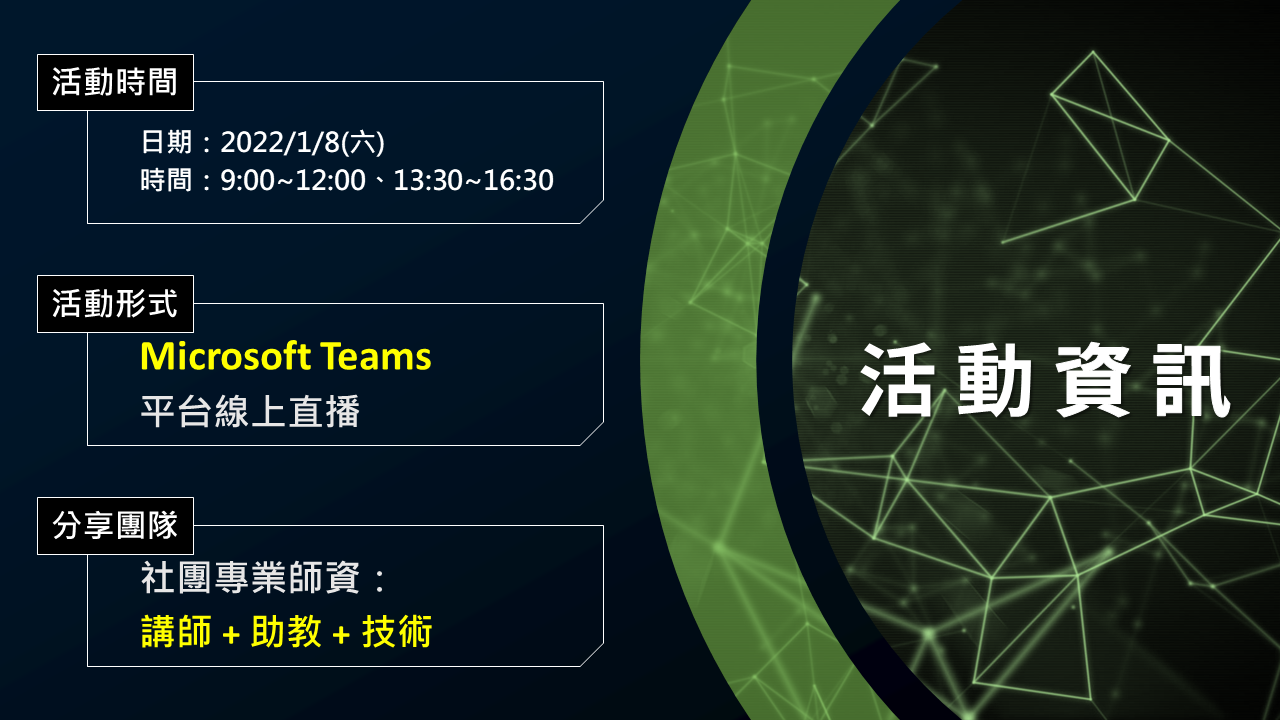 活動時間

日期：2022/1/8(六)
時間：9:00~12:00、13:30~16:30

活動形式

Microsoft Teams
平台線上直播

分享團隊

社團專業師資：
講師 + 助教 + 技術

活動資訊